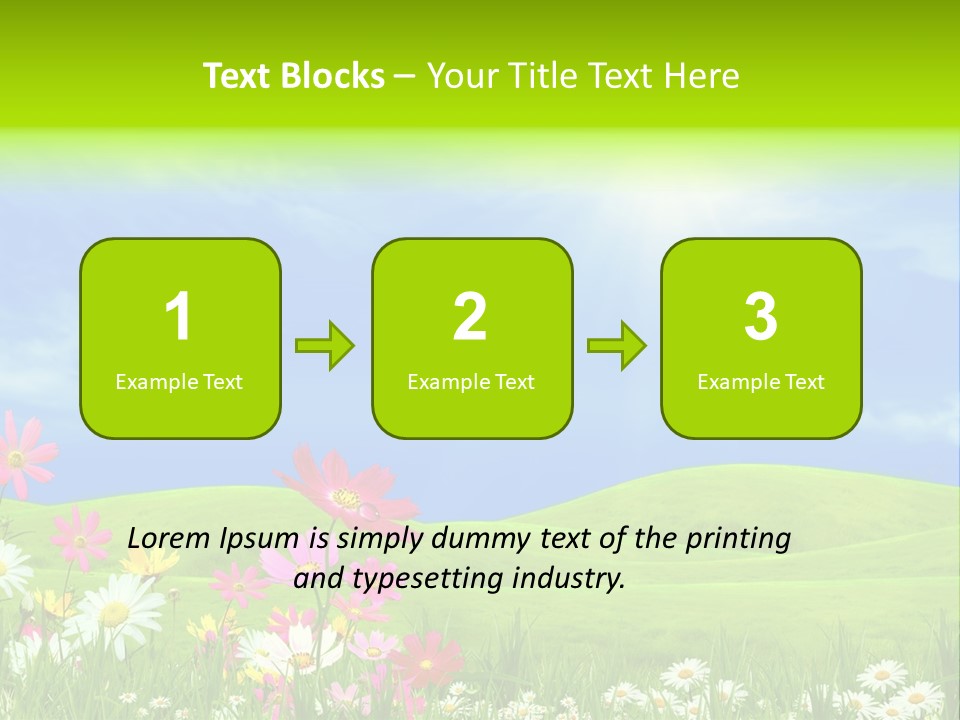 Text Blocks – Your Title Text Here

1
Example Text

2
Example Text

3
Example Text

Lorem Ipsum is simply dummy text of the printing and typesetting industry.